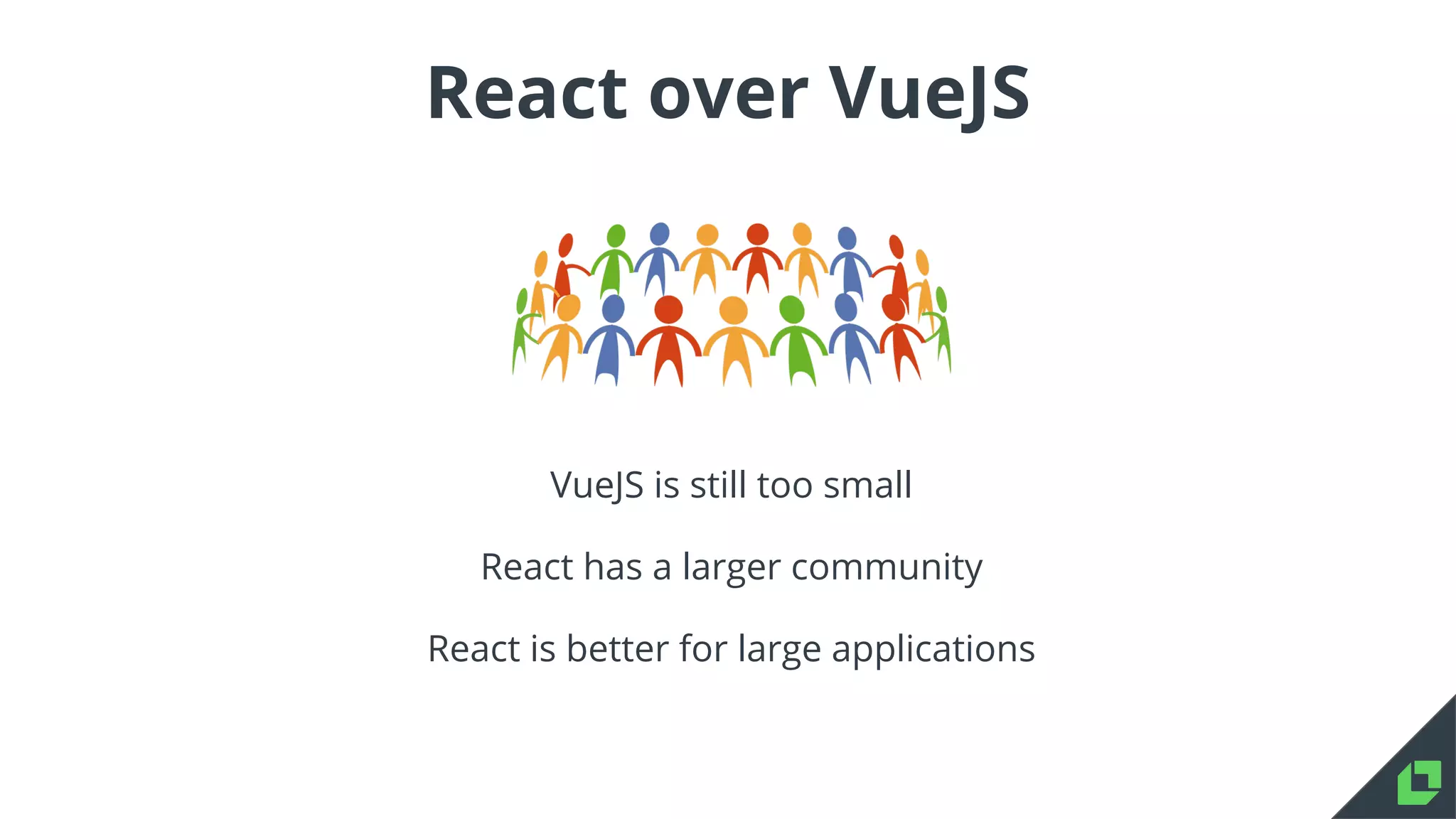 React over VueJS

VueJS is still too small

React has a larger community

React is better for large applications